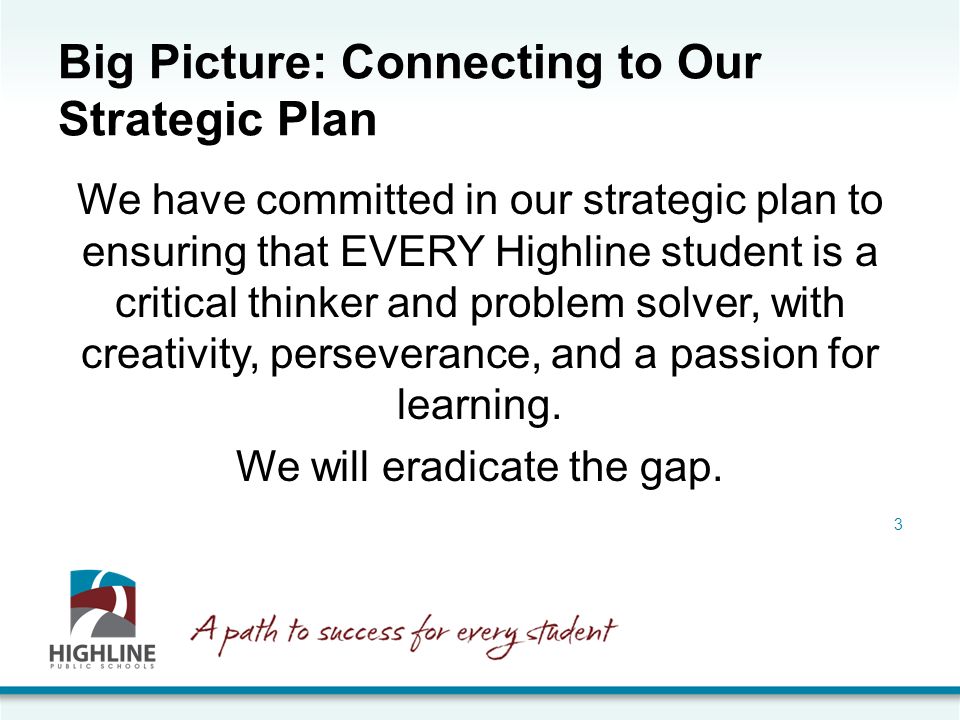 Big Picture: Connecting to Our Strategic Plan

We have committed in our strategic plan to ensuring that EVERY Highline student is a critical thinker and problem solver, with creativity, perseverance, and a passion for learning.

We will eradicate the gap.

3

HIGHLINE
PUBLIC SCHOOLS

A path to success for every student